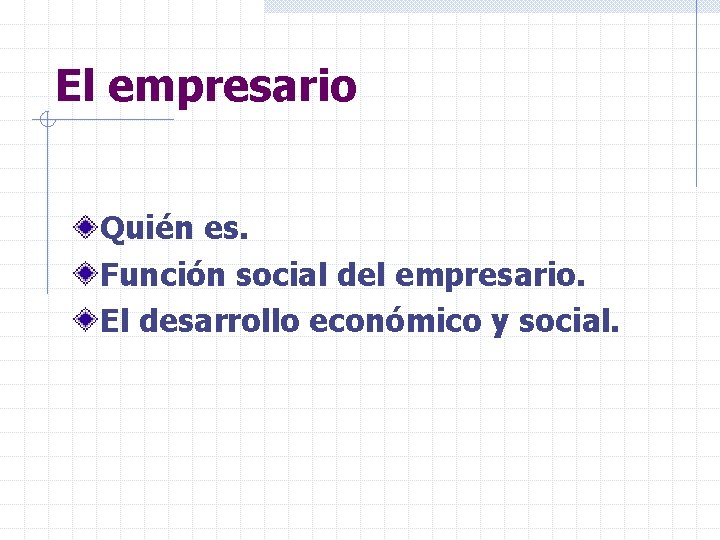 El empresario

Quién es.
Función social del empresario.
El desarrollo económico y social.